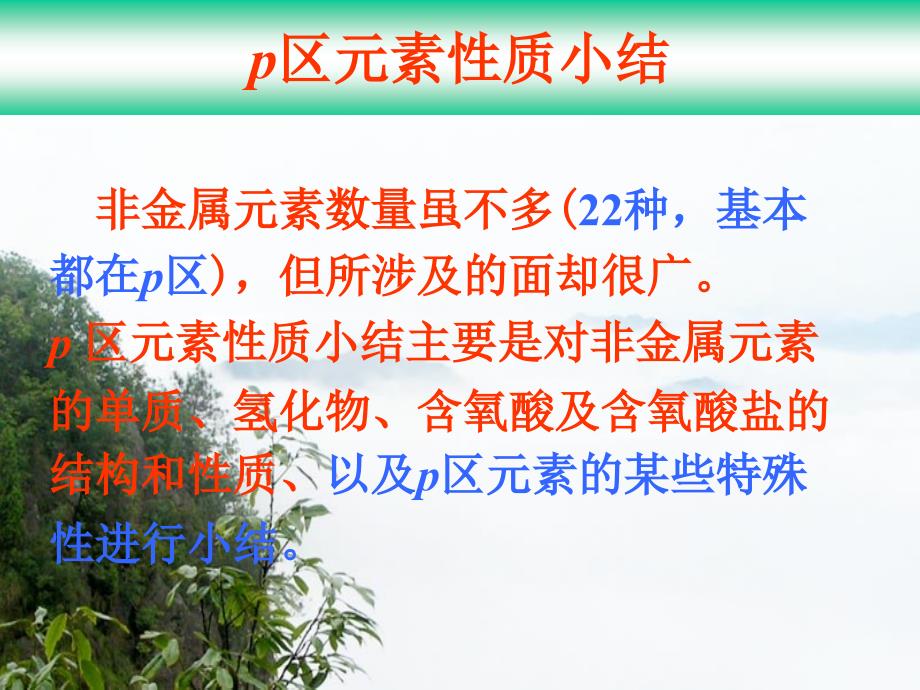 p区元素性质小结

非金属元素数量虽不多(22种，基本都在p区)，但所涉及的面却很广。

p 区元素性质小结主要是对非金属元素的单质、氢化物、含氧酸及含氧酸盐的结构和性质、以及p区元素的某些特殊性进行小结。